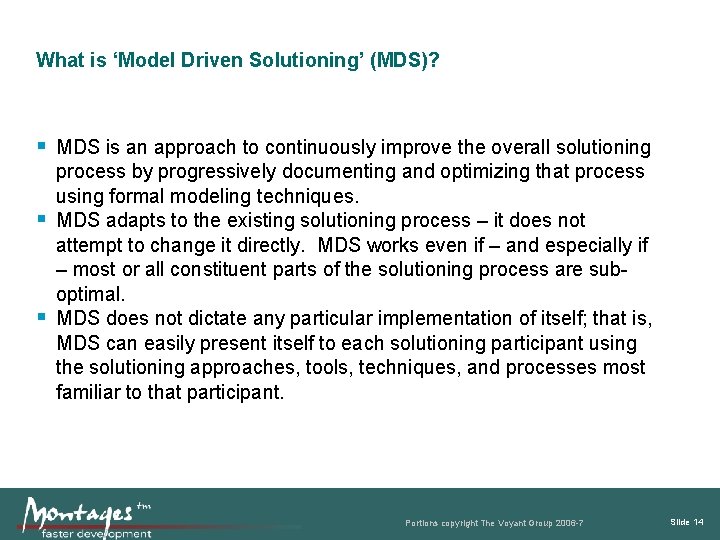 What is ‘Model Driven Solutioning’ (MDS)?

▪ MDS is an approach to continuously improve the overall solutioning process by progressively documenting and optimizing that process using formal modeling techniques.
▪ MDS adapts to the existing solutioning process – it does not attempt to change it directly. MDS works even if – and especially if – most or all constituent parts of the solutioning process are sub-optimal.
▪ MDS does not dictate any particular implementation of itself; that is, MDS can easily present itself to each solutioning participant using the solutioning approaches, tools, techniques, and processes most familiar to that participant.

Montages tm
faster development

Portions copyright The Voyant Group 2006-7

Slide 14